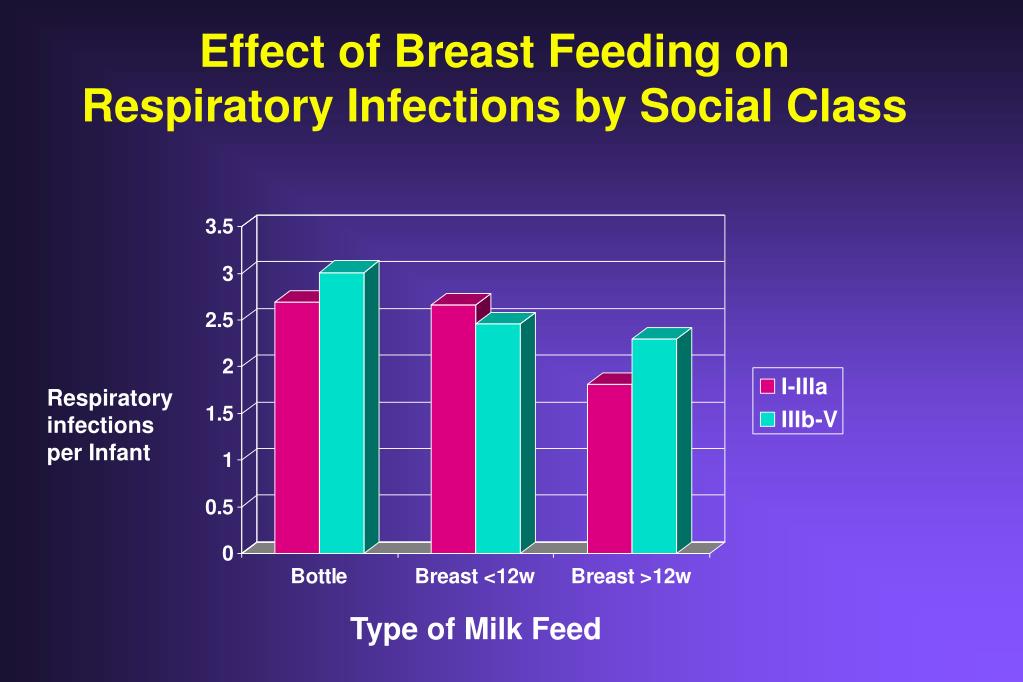 Effect of Breast Feeding on Respiratory Infections by Social Class

Respiratory infections per Infant

3.5
3
2.5
2
1.5
1
0.5
0

Bottle
Breast <12w
Breast >12w

I-IIIa
IIIb-V

Type of Milk Feed